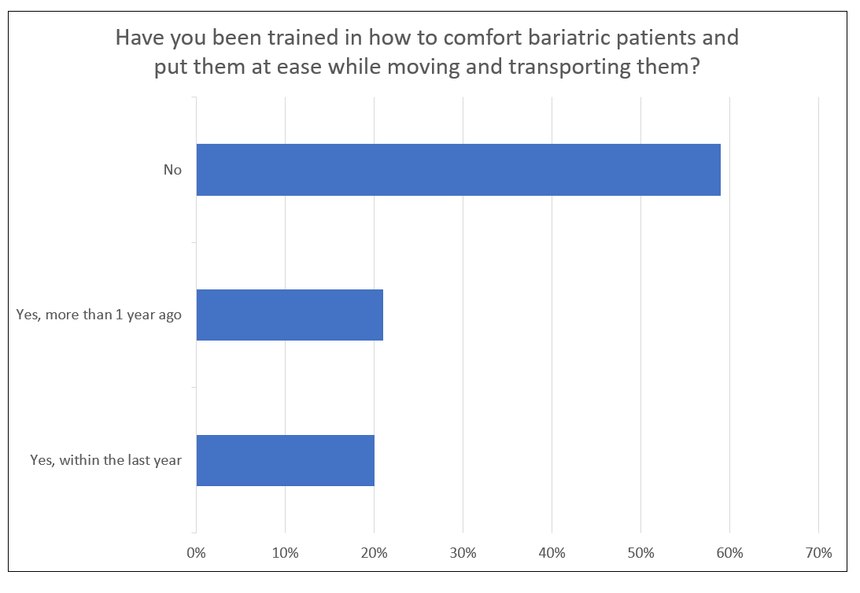 Have you been trained in how to comfort bariatric patients and put them at ease while moving and transporting them?

No

Yes, more than 1 year ago

Yes, within the last year

0% 10% 20% 30% 40% 50% 60% 70%